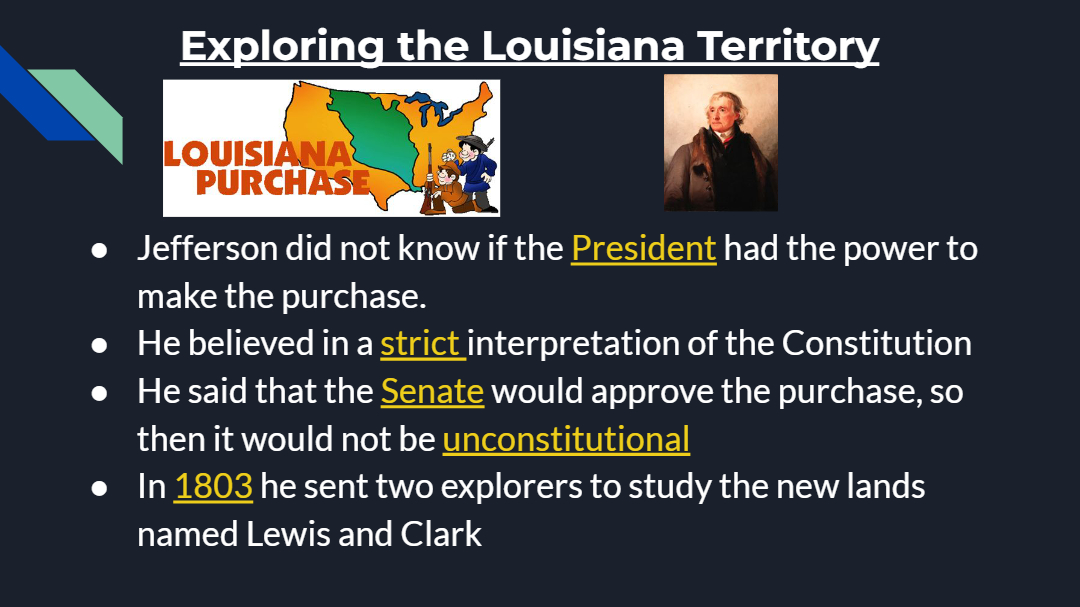 Exploring the Louisiana Territory

LOUISIANA PURCHASE

• Jefferson did not know if the President had the power to make the purchase.
• He believed in a strict interpretation of the Constitution
• He said that the Senate would approve the purchase, so then it would not be unconstitutional
• In 1803 he sent two explorers to study the new lands named Lewis and Clark